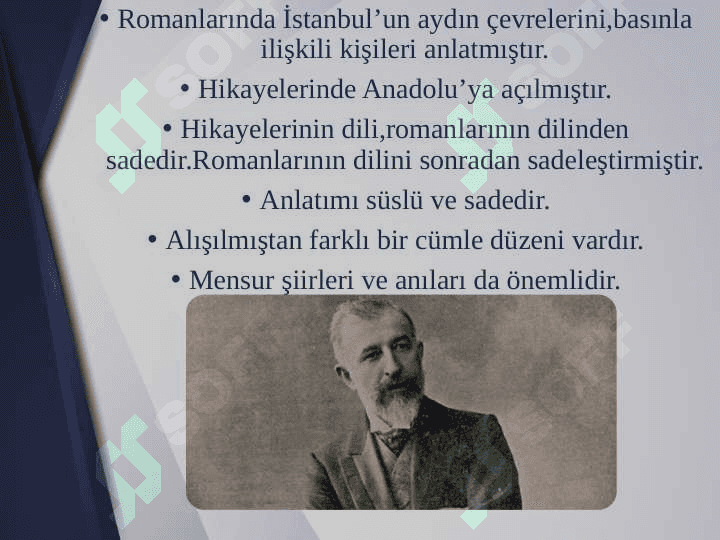 • Romanlarında İstanbul’un aydın çevrelerini,basınla ilişkili kişileri anlatmıştır.

• Hikayelerinde Anadolu’ya açılmıştır.

• Hikayelerinin dili,romanlarının dilinden sadedir.Romanlarının dilini sonradan sadeleştirmiştir.

• Anlatımı süslü ve sadedir.

• Alışılmıştan farklı bir cümle düzeni vardır.

• Mensur şiirleri ve anıları da önemlidir.